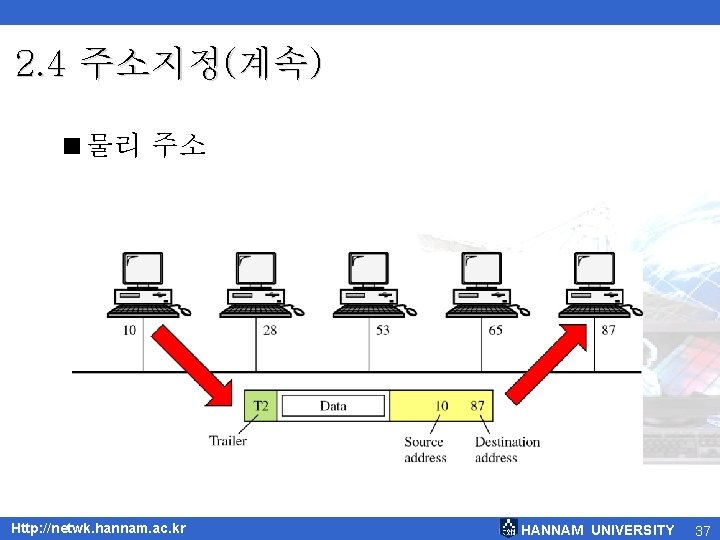 2.4 주소지정(계속)

■ 물리 주소

10

28

53

65

87

T2

Data

10 87

Trailer

Source address

Destination address

Http://netwk.hannam.ac.kr

HANNAM UNIVERSITY 37